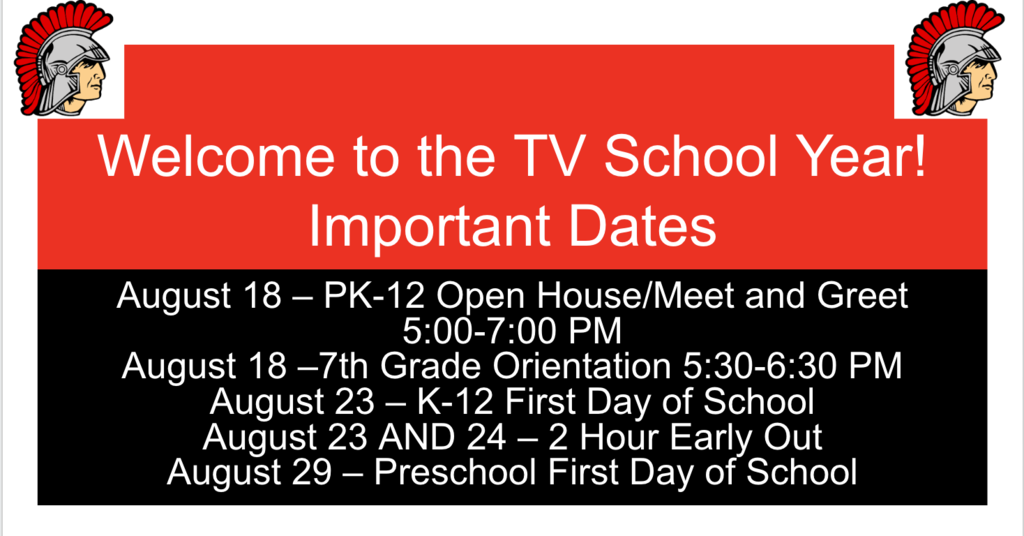 Welcome to the TV School Year!
Important Dates

August 18 – PK-12 Open House/Meet and Greet 5:00-7:00 PM
August 18 –7th Grade Orientation 5:30-6:30 PM
August 23 – K-12 First Day of School
August 23 AND 24 – 2 Hour Early Out
August 29 – Preschool First Day of School